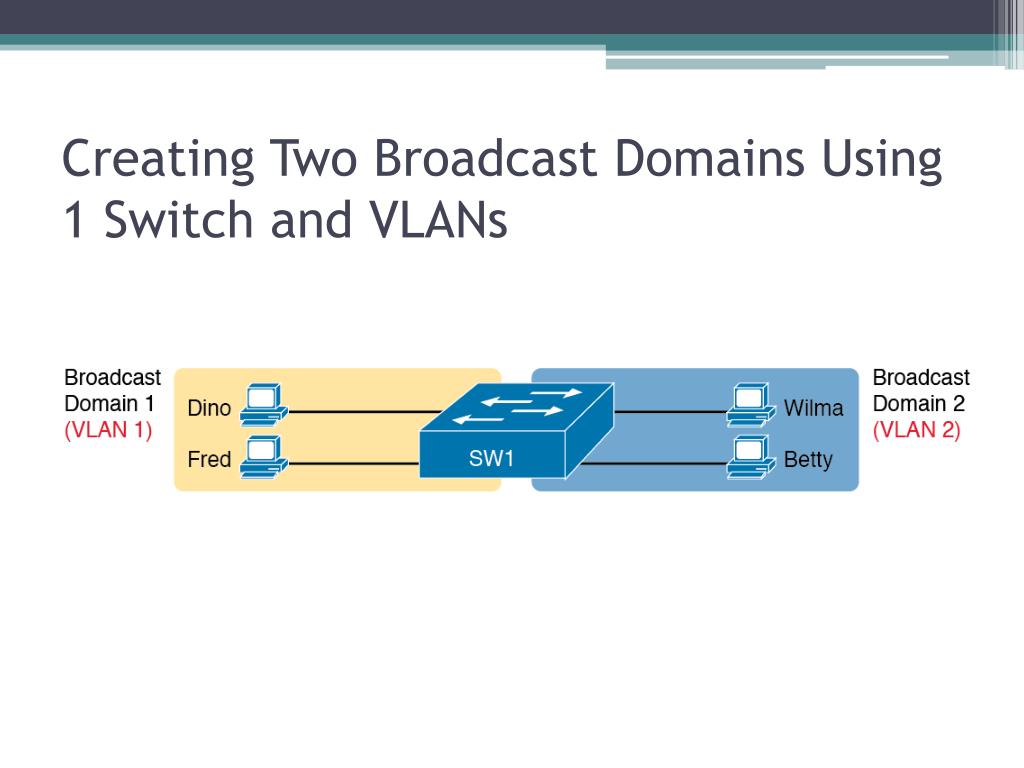 Creating Two Broadcast Domains Using 1 Switch and VLANs

Broadcast Domain 1 (VLAN 1)

Dino

Fred

SW1

Wilma

Betty

Broadcast Domain 2 (VLAN 2)